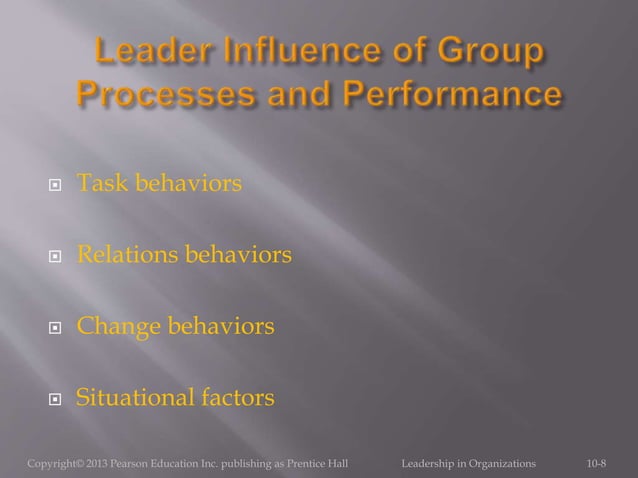 Leader Influence of Group Processes and Performance

Task behaviors

Relations behaviors

Change behaviors

Situational factors

Copyright© 2013 Pearson Education Inc. publishing as Prentice Hall
Leadership in Organizations
10-8